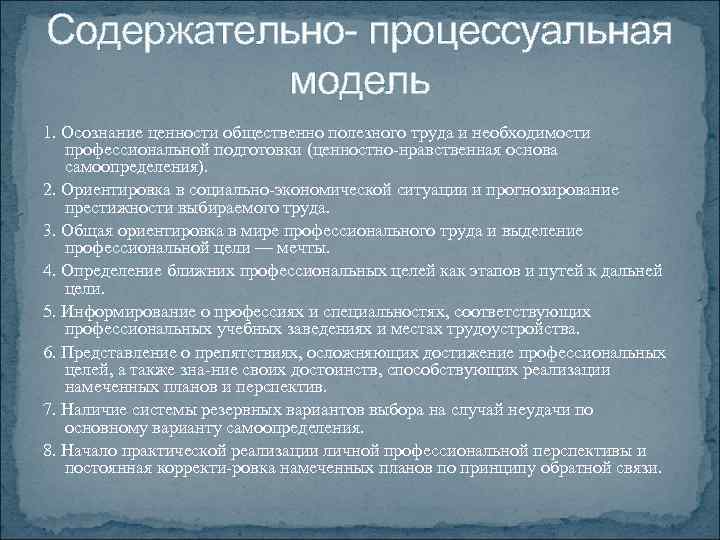 Содержательно- процессуальная модель

1. Осознание ценности общественно полезного труда и необходимости профессиональной подготовки (ценностно-нравственная основа самоопределения).

2. Ориентировка в социально-экономической ситуации и прогнозирование престижности выбираемого труда.

3. Общая ориентировка в мире профессионального труда и выделение профессиональной цели — мечты.

4. Определение ближних профессиональных целей как этапов и путей к дальней цели.

5. Информирование о профессиях и специальностях, соответствующих профессиональных учебных заведениях и местах трудоустройства.

6. Представление о препятствиях, осложняющих достижение профессиональных целей, а также зна-ние своих достоинств, способствующих реализации намеченных планов и перспектив.

7. Наличие системы резервных вариантов выбора на случай неудачи по основному варианту самоопределения.

8. Начало практической реализации личной профессиональной перспективы и постоянная корректи-ровка намеченных планов по принципу обратной связи.